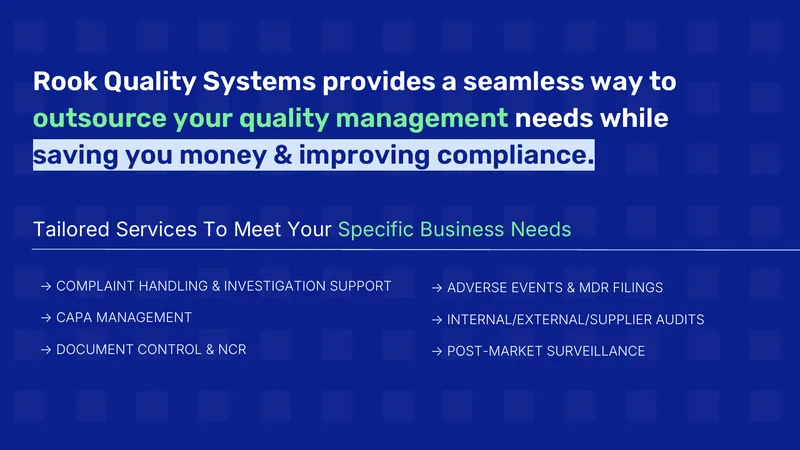 Rook Quality Systems provides a seamless way to outsource your quality management needs while saving you money & improving compliance.

Tailored Services To Meet Your Specific Business Needs

→ COMPLAINT HANDLING & INVESTIGATION SUPPORT

→ CAPA MANAGEMENT

→ DOCUMENT CONTROL & NCR

→ ADVERSE EVENTS & MDR FILINGS

→ INTERNAL/EXTERNAL/SUPPLIER AUDITS

→ POST-MARKET SURVEILLANCE